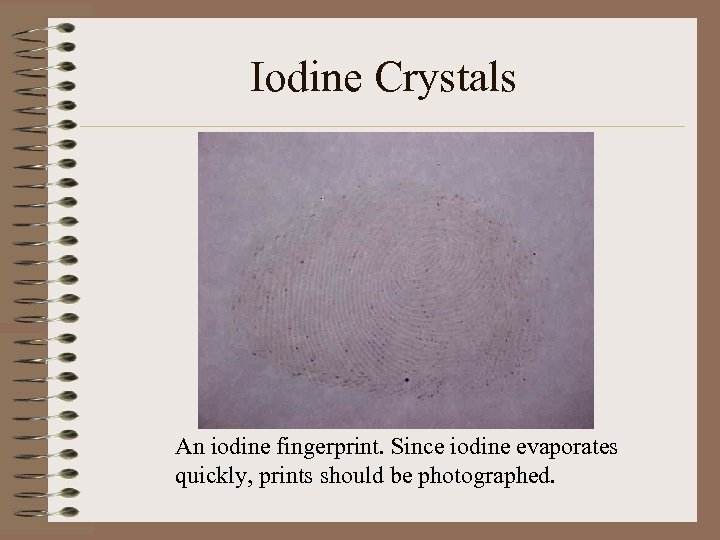 Iodine Crystals

An iodine fingerprint. Since iodine evaporates quickly, prints should be photographed.